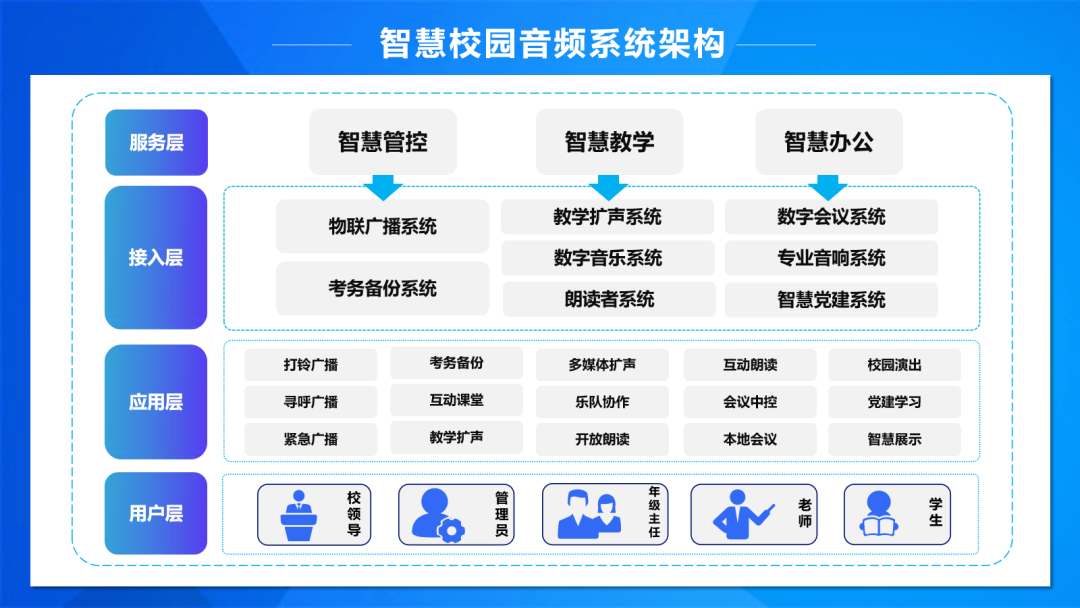 智慧校园音频系统架构

服务层

智慧管控

智慧教学

智慧办公

接入层

物联广播系统

考务备份系统

教学扩声系统

数字音乐系统

朗读者系统

数字会议系统

专业音响系统

智慧党建系统

应用层

打铃广播

寻呼广播

紧急广播

考务备份

互动课堂

教学扩声

多媒体扩声

乐队协作

开放朗读

互动朗读

会议中控

本地会议

校园演出

党建学习

智慧展示

用户层

校领导

管理员

年级主任

老师

学生